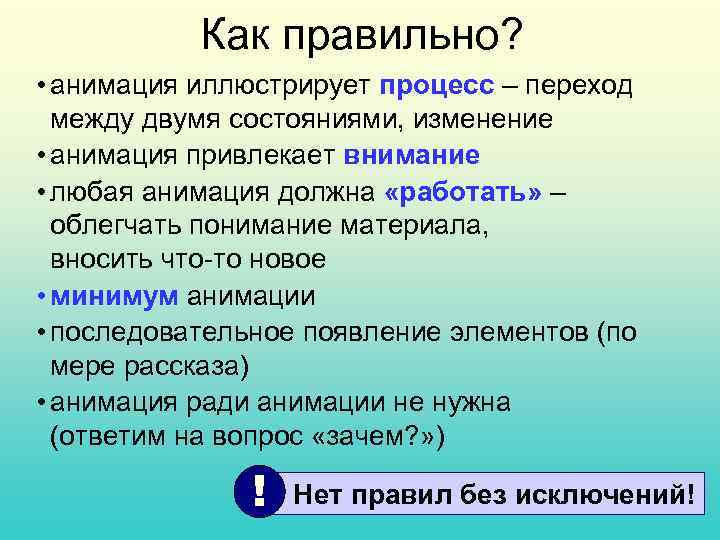 Как правильно?

• анимация иллюстрирует процесс – переход между двумя состояниями, изменение

• анимация привлекает внимание

• любая анимация должна «работать» – облегчать понимание материала, вносить что-то новое

• минимум анимации

• последовательное появление элементов (по мере рассказа)

• анимация ради анимации не нужна (ответим на вопрос «зачем?»)

!

Нет правил без исключений!